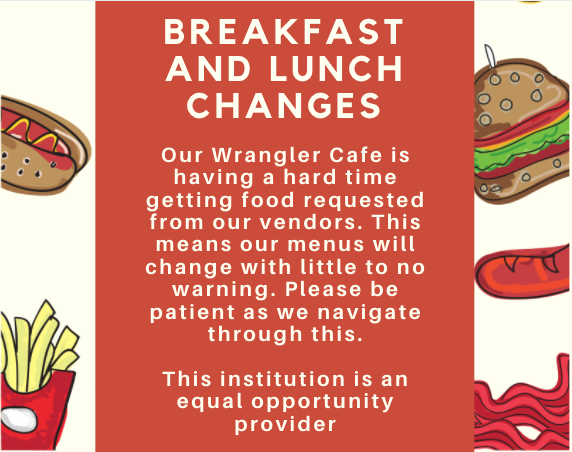 BREAKFAST AND LUNCH CHANGES

Our Wrangler Cafe is having a hard time getting food requested from our vendors. This means our menus will change with little to no warning. Please be patient as we navigate through this.

This institution is an equal opportunity provider